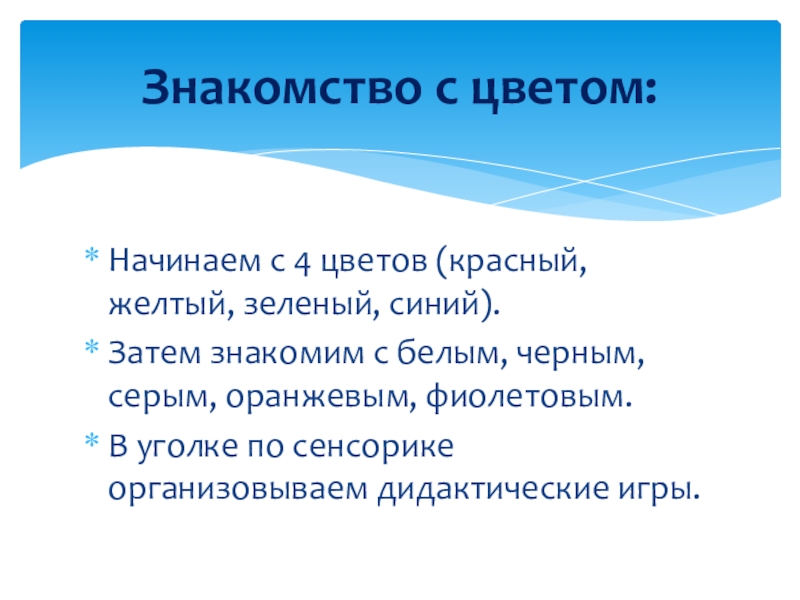 Знакомство с цветом:

* Начинаем с 4 цветов (красный, желтый, зеленый, синий).
* Затем знакомим с белым, черным, серым, оранжевым, фиолетовым.
* В уголке по сенсорике организовываем дидактические игры.